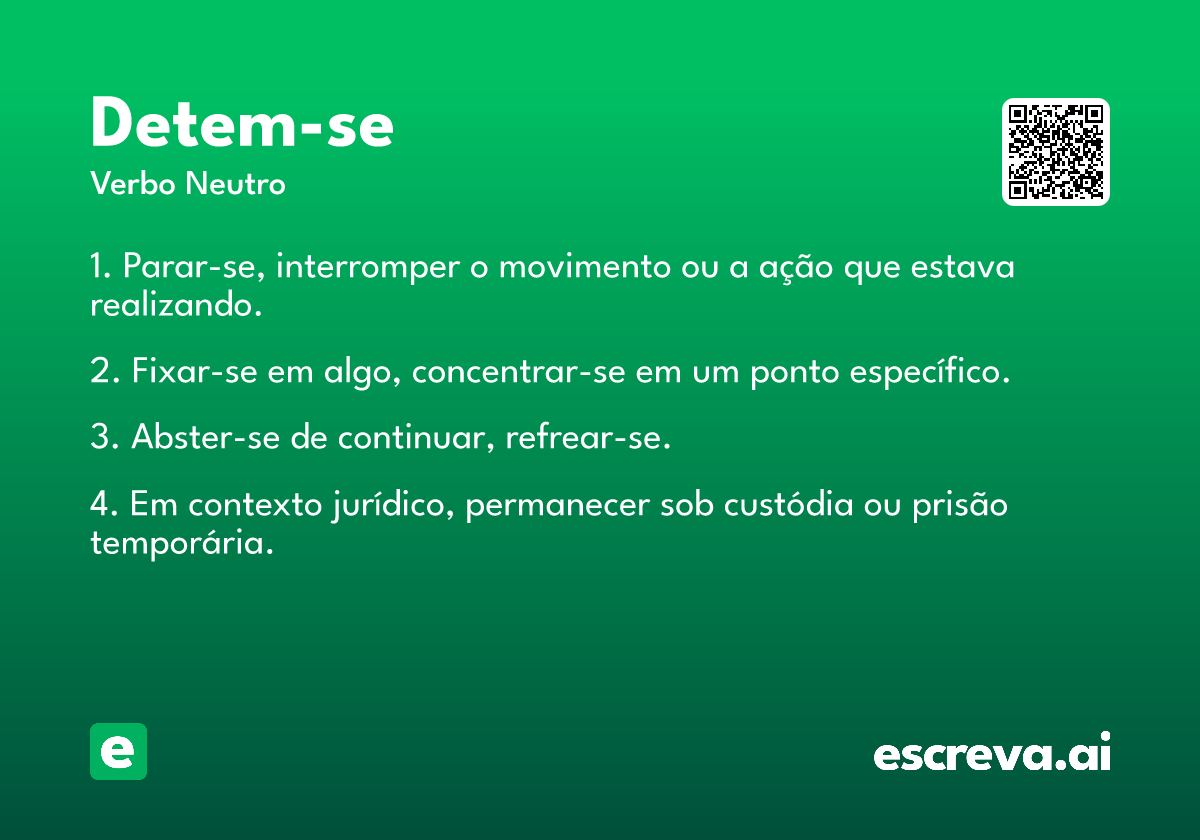 Detem-se

Verbo Neutro

1. Parar-se, interromper o movimento ou a ação que estava realizando.

2. Fixar-se em algo, concentrar-se em um ponto específico.

3. Abster-se de continuar, refrear-se.

4. Em contexto jurídico, permanecer sob custódia ou prisão temporária.

e

escreva.ai